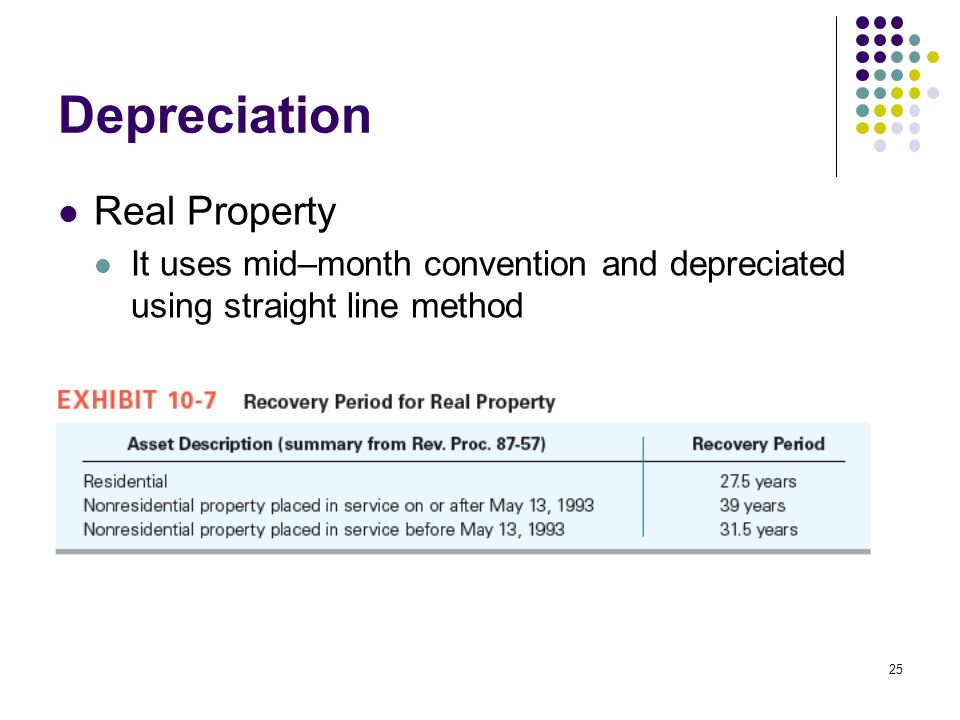 Depreciation

Real Property

It uses mid–month convention and depreciated using straight line method

EXHIBIT 10-7 Recovery Period for Real Property

| Asset Description (summary from Rev. Proc. 87-57) | Recovery Period |
|---|---|
| Residential | 27.5 years |
| Nonresidential property placed in service on or after May 13, 1993 | 39 years |
| Nonresidential property placed in service before May 13, 1993 | 31.5 years |

25